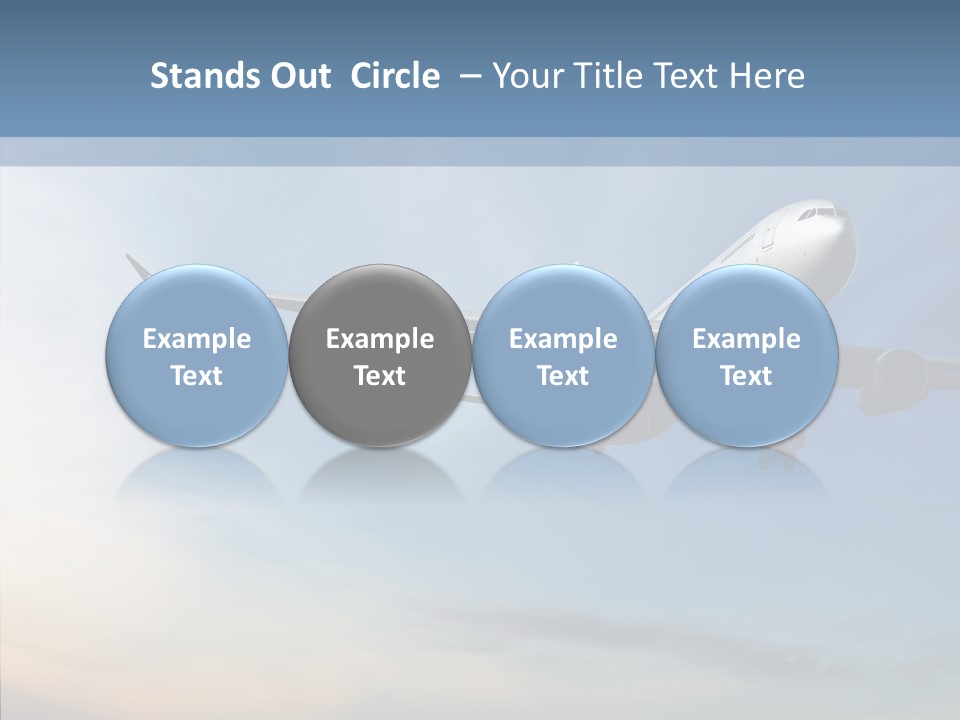 Stands Out Circle – Your Title Text Here

Example Text

Example Text

Example Text

Example Text